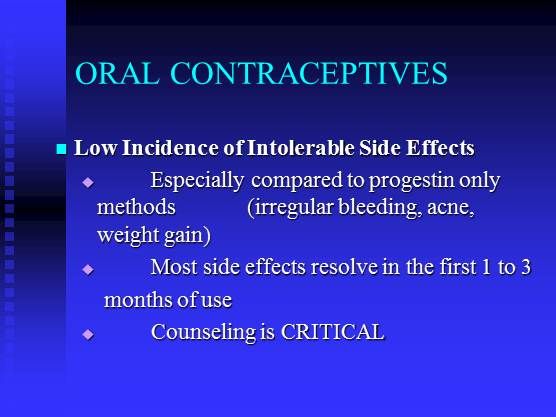 ORAL CONTRACEPTIVES

Low Incidence of Intolerable Side Effects

Especially compared to progestin only methods (irregular bleeding, acne, weight gain)

Most side effects resolve in the first 1 to 3 months of use

Counseling is CRITICAL